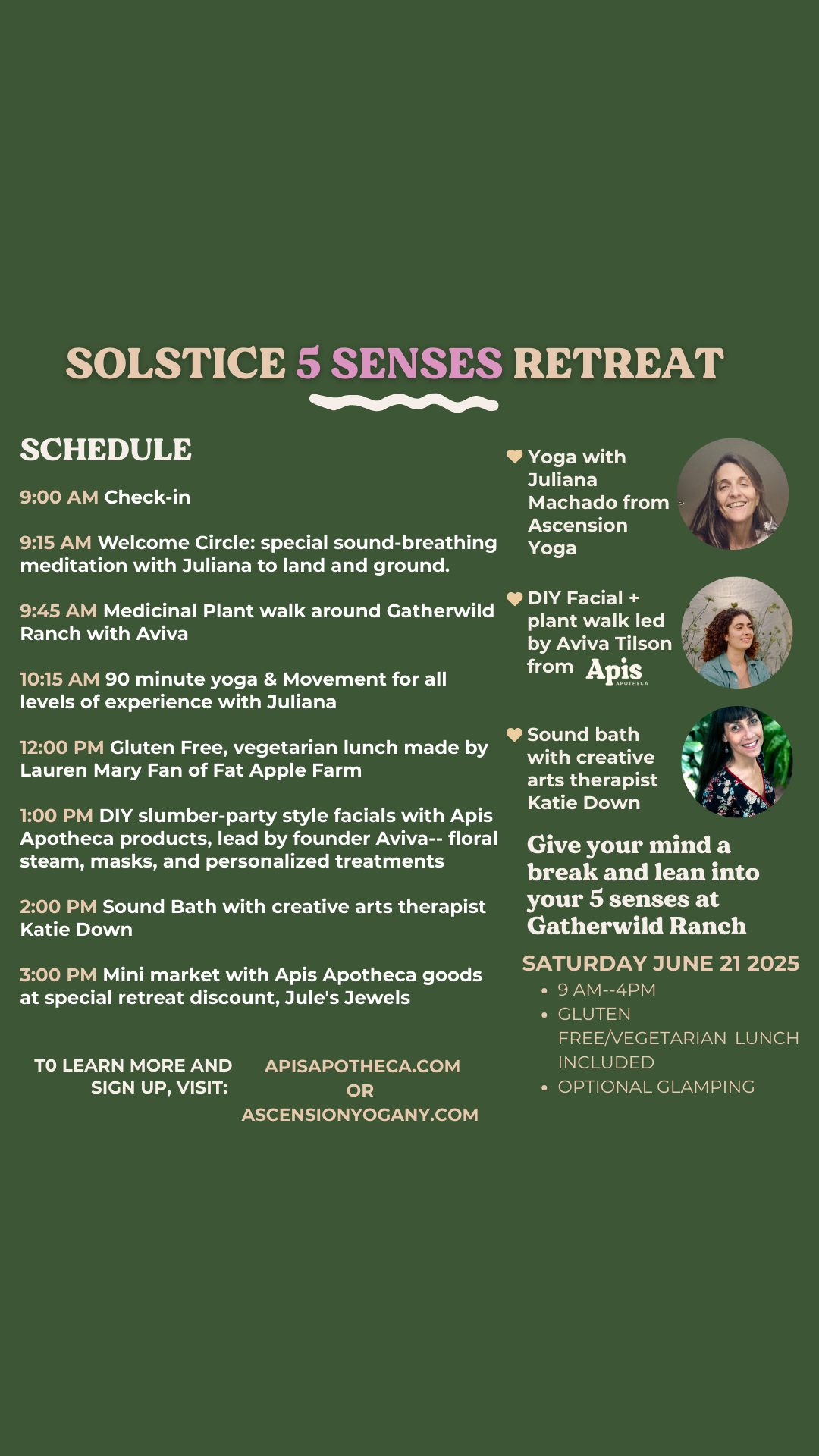 SOLSTICE 5 SENSES RETREAT

SCHEDULE

9:00 AM Check-in

9:15 AM Welcome Circle: special sound-breathing meditation with Juliana to land and ground.

9:45 AM Medicinal Plant walk around Gatherwild Ranch with Aviva

10:15 AM 90 minute yoga & Movement for all levels of experience with Juliana

12:00 PM Gluten Free, vegetarian lunch made by Lauren Mary Fan of Fat Apple Farm

1:00 PM DIY slumber-party style facials with Apis Apotheca products, lead by founder Aviva-- floral steam, masks, and personalized treatments

2:00 PM Sound Bath with creative arts therapist Katie Down

3:00 PM Mini market with Apis Apotheca goods at special retreat discount, Jule's Jewels

T0 LEARN MORE AND SIGN UP, VISIT: APISAPOTHECA.COM OR ASCENSIONYOGANY.COM

Yoga with Juliana Machado from Ascension Yoga

DIY Facial + plant walk led by Aviva Tilson from Apis APOTHECA

Sound bath with creative arts therapist Katie Down

Give your mind a break and lean into your 5 senses at Gatherwild Ranch

SATURDAY JUNE 21 2025
• 9 AM--4PM
• GLUTEN FREE/VEGETARIAN LUNCH INCLUDED
• OPTIONAL GLAMPING